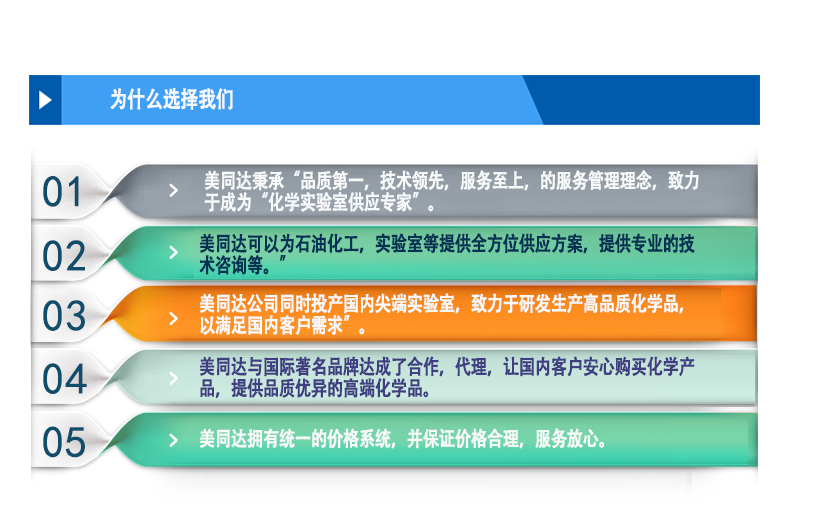 为什么选择我们

01
美同达秉承“品质第一，技术领先，服务至上，的服务管理理念，致力于成为“化学实验室供应专家”。

02
美同达可以为石油化工，实验室等提供全方位供应方案，提供专业的技术咨询等。”

03
美同达公司同时投产国内尖端实验室，致力于研发生产高品质化学品，以满足国内客户需求”。

04
美同达与国际著名品牌达成了合作，代理，让国内客户安心购买化学产品，提供品质优异的高端化学品。

05
美同达拥有统一的价格系统，并保证价格合理，服务放心。